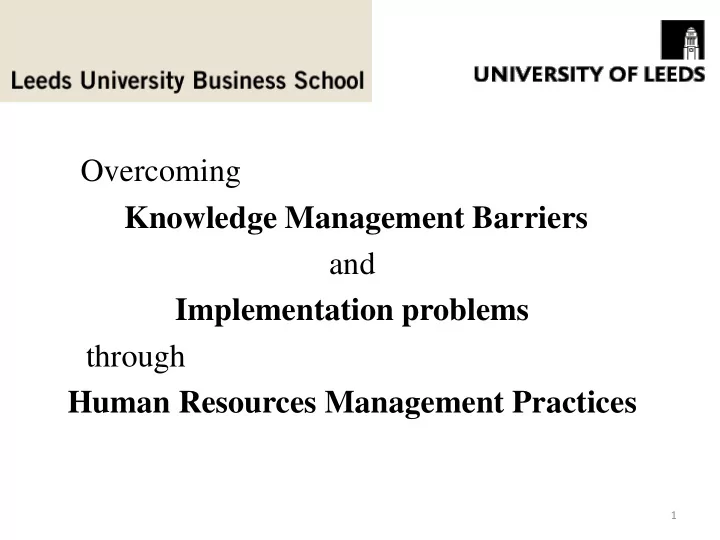 Leeds University Business School

UNIVERSITY OF LEEDS

Overcoming

Knowledge Management Barriers

and

Implementation problems

through

Human Resources Management Practices

1